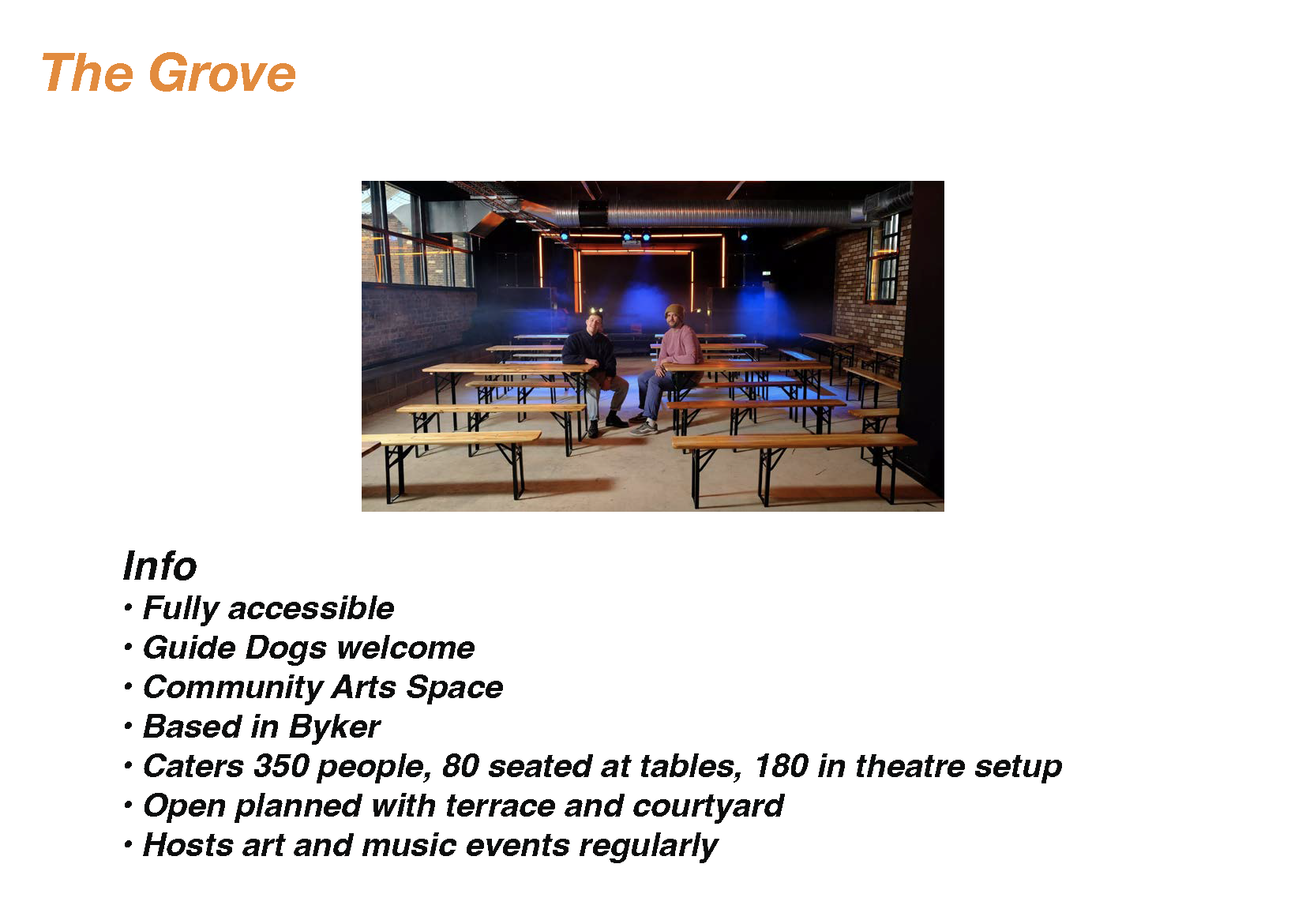 The Grove

Info
• Fully accessible
• Guide Dogs welcome
• Community Arts Space
• Based in Byker
• Caters 350 people, 80 seated at tables, 180 in theatre setup
• Open planned with terrace and courtyard
• Hosts art and music events regularly